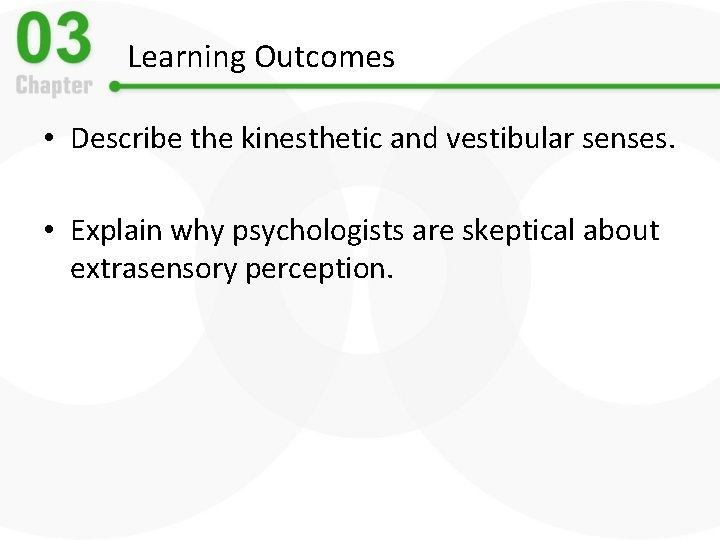 03
Chapter
Learning Outcomes

• Describe the kinesthetic and vestibular senses.

• Explain why psychologists are skeptical about extrasensory perception.